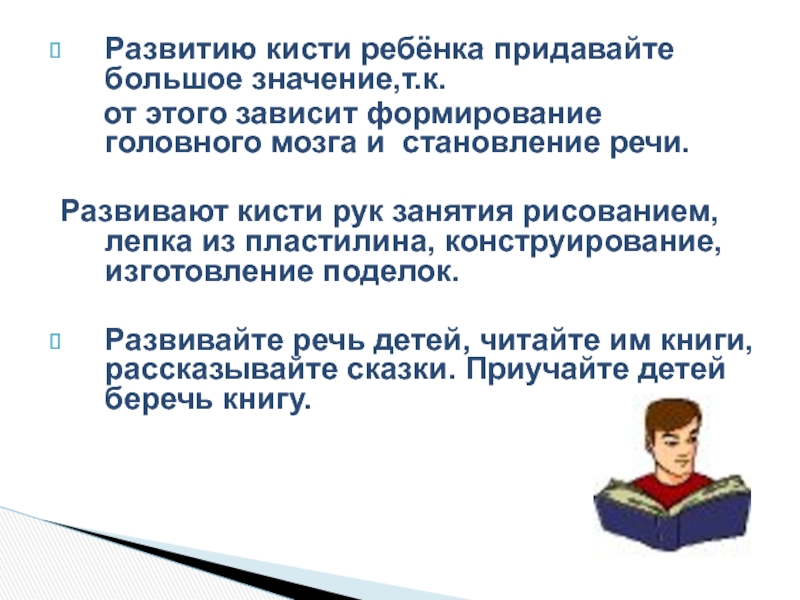 Развитию кисти ребёнка придавайте большое значение,т.к.
от этого зависит формирование головного мозга и становление речи.

Развивают кисти рук занятия рисованием, лепка из пластилина, конструирование, изготовление поделок.

Развивайте речь детей, читайте им книги, рассказывайте сказки. Приучайте детей беречь книгу.